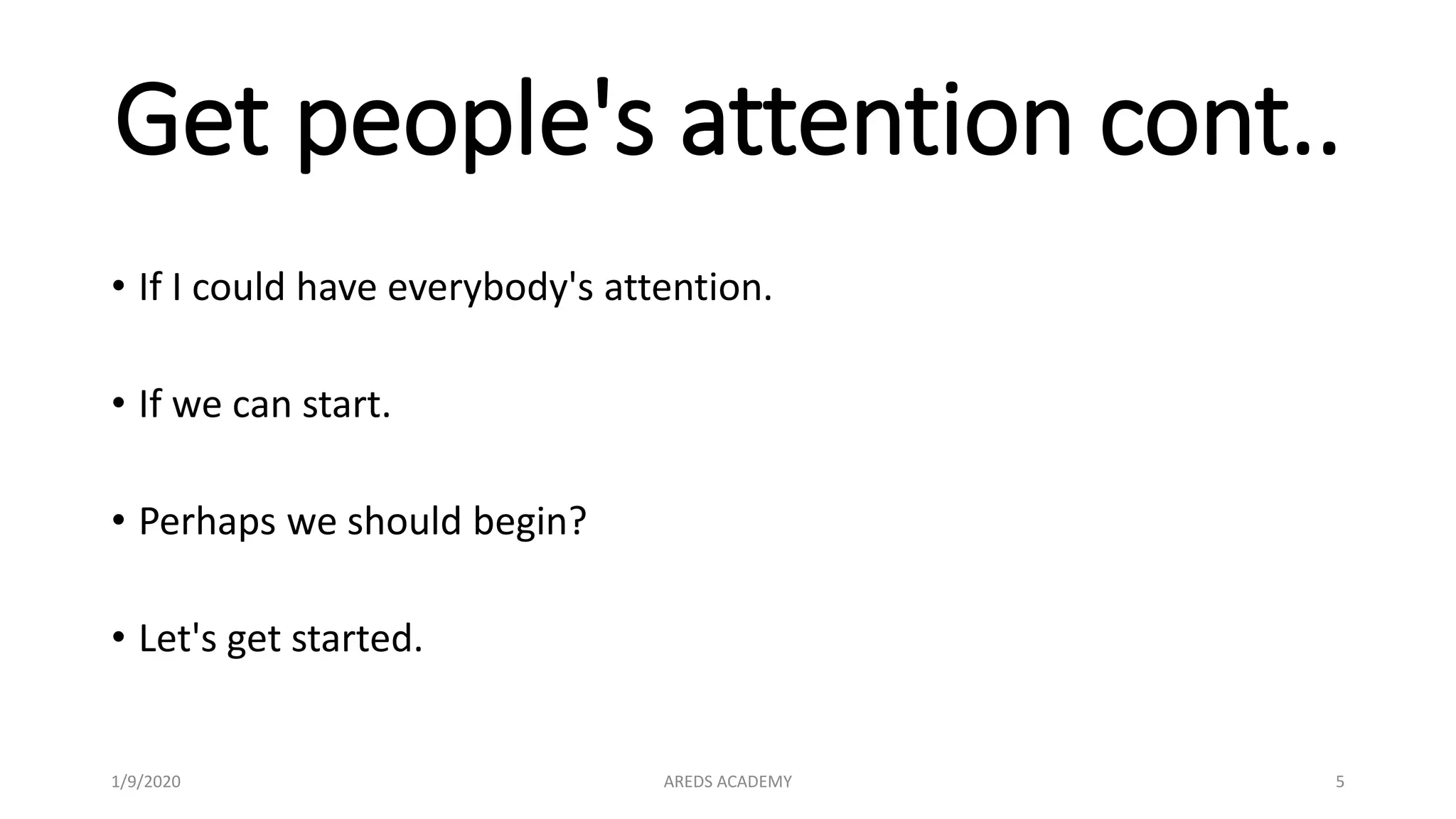 Get people's attention cont..

• If I could have everybody's attention.

• If we can start.

• Perhaps we should begin?

• Let's get started.

1/9/2020 AREDS ACADEMY 5